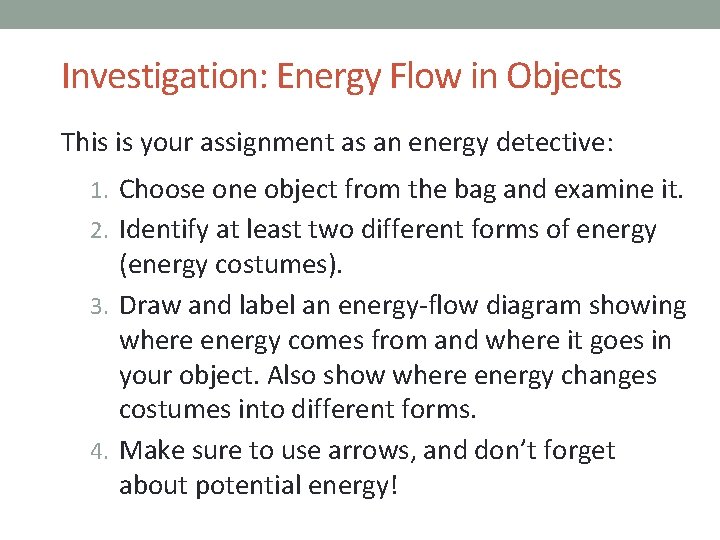 Investigation: Energy Flow in Objects

This is your assignment as an energy detective:

1. Choose one object from the bag and examine it.
2. Identify at least two different forms of energy (energy costumes).
3. Draw and label an energy-flow diagram showing where energy comes from and where it goes in your object. Also show where energy changes costumes into different forms.
4. Make sure to use arrows, and don't forget about potential energy!